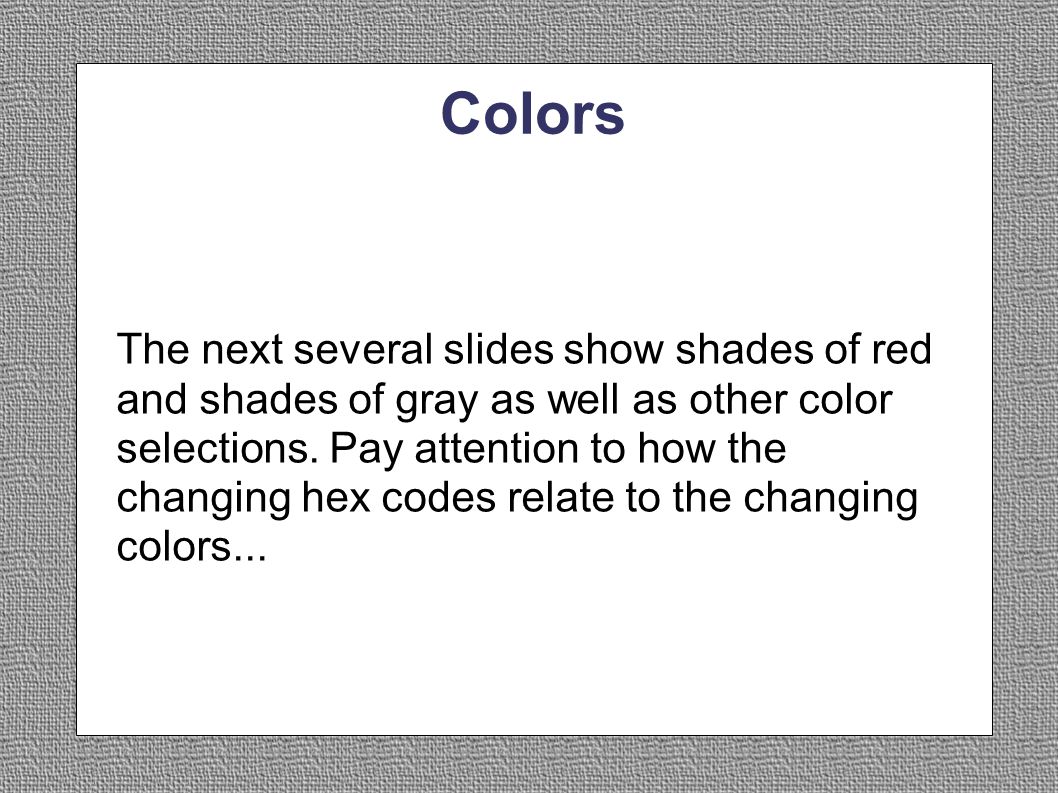 Colors

The next several slides show shades of red and shades of gray as well as other color selections. Pay attention to how the changing hex codes relate to the changing colors...